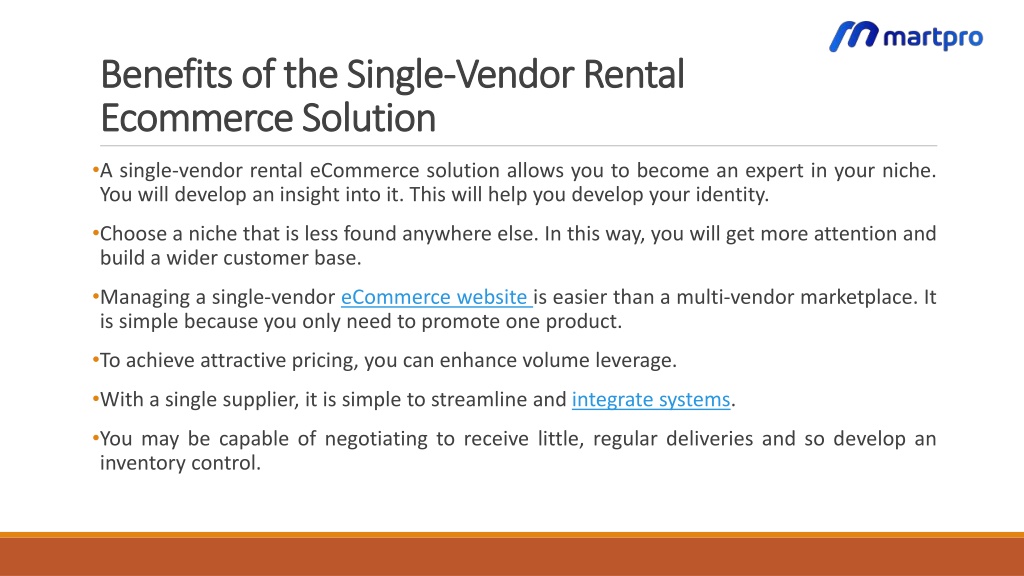 martpro

Benefits of the Single-Vendor Rental Ecommerce Solution

•A single-vendor rental eCommerce solution allows you to become an expert in your niche. You will develop an insight into it. This will help you develop your identity.

•Choose a niche that is less found anywhere else. In this way, you will get more attention and build a wider customer base.

•Managing a single-vendor eCommerce website is easier than a multi-vendor marketplace. It is simple because you only need to promote one product.

•To achieve attractive pricing, you can enhance volume leverage.

•With a single supplier, it is simple to streamline and integrate systems.

•You may be capable of negotiating to receive little, regular deliveries and so develop an inventory control.